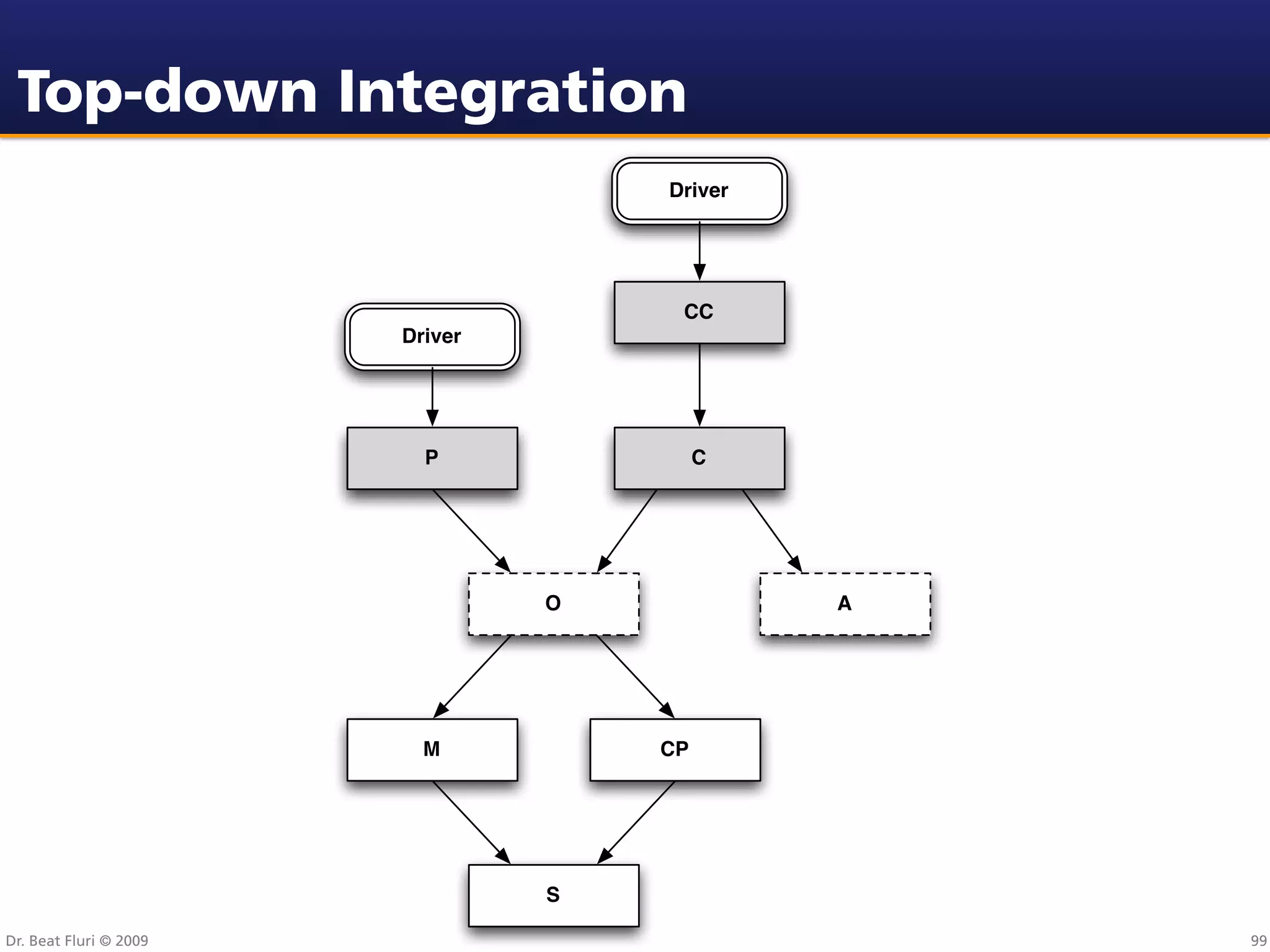 Top-down Integration

Driver

CC

Driver

P

C

O

A

M

CP

S

Dr. Beat Fluri © 2009

99